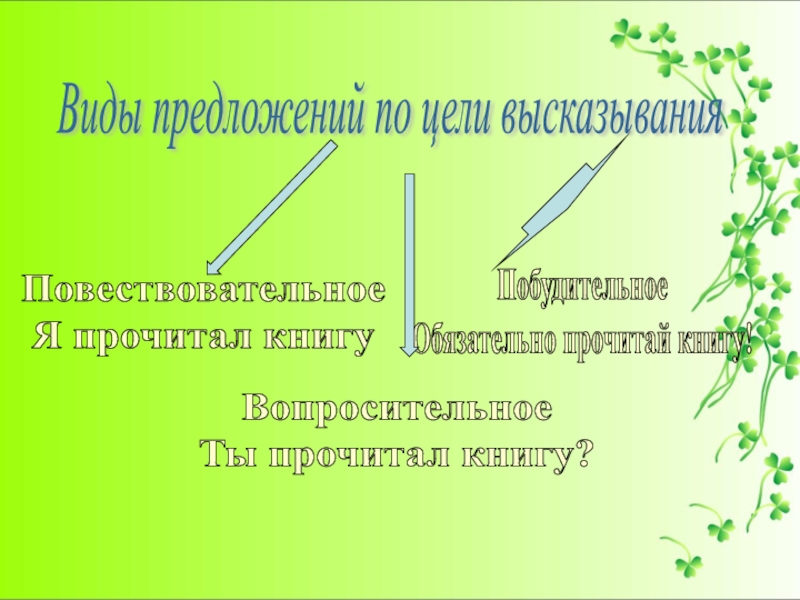 Виды предложений по цели высказывания

Повествовательное
Я прочитал книгу

Побудительное
Обязательно прочитай книгу!

Вопросительное
Ты прочитал книгу?